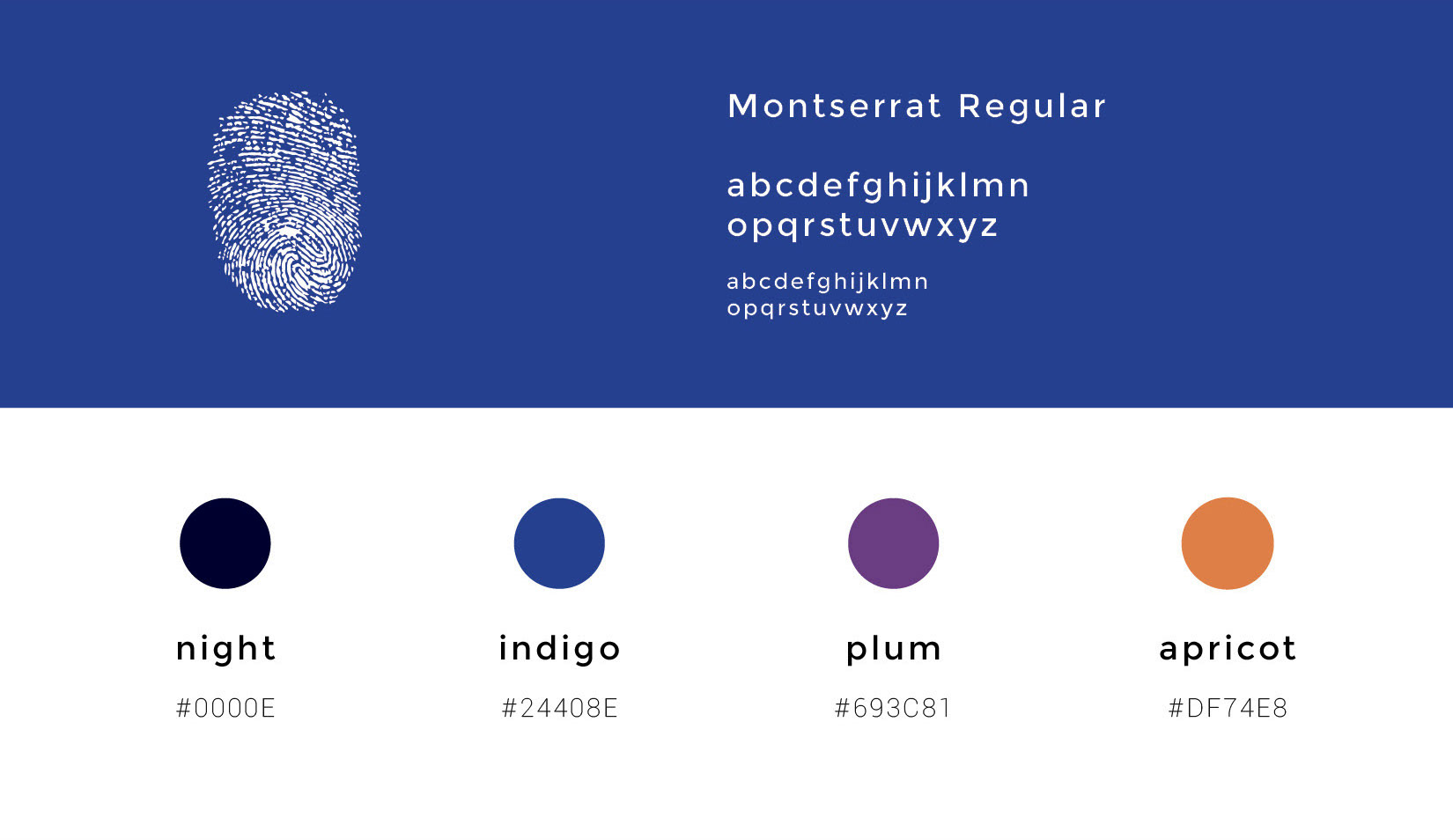 Montserrat Regular

abcdefghijklmn
opqrstuvwxyz

abcdefghijklmn
opqrstuvwxyz

night
#0000E

indigo
#24408E

plum
#693C81

apricot
#DF74E8